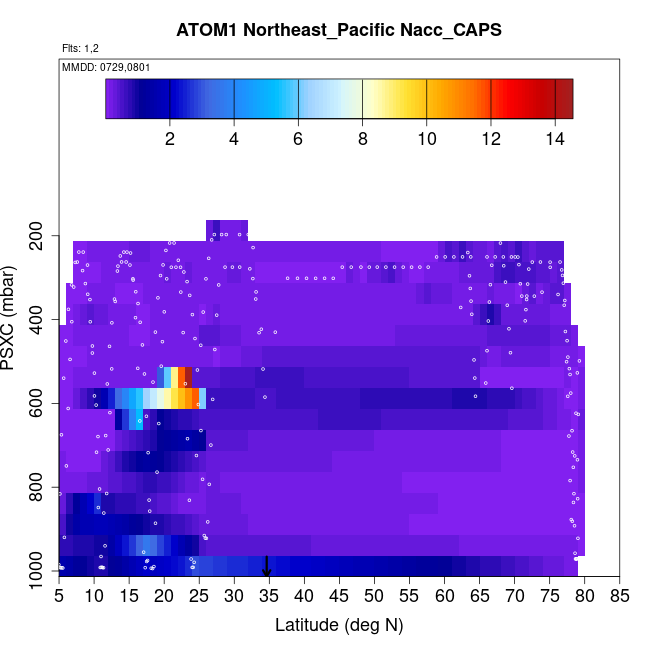 ATOM1 Northeast_Pacific Nacc_CAPS

Flts: 1,2

MMDD: 0729,0801

2
4
6
8
10
12
14

PSXC (mbar)

200
400
600
800
1000

5
10
15
20
25
30
35
40
45
50
55
60
65
70
75
80
85

Latitude (deg N)